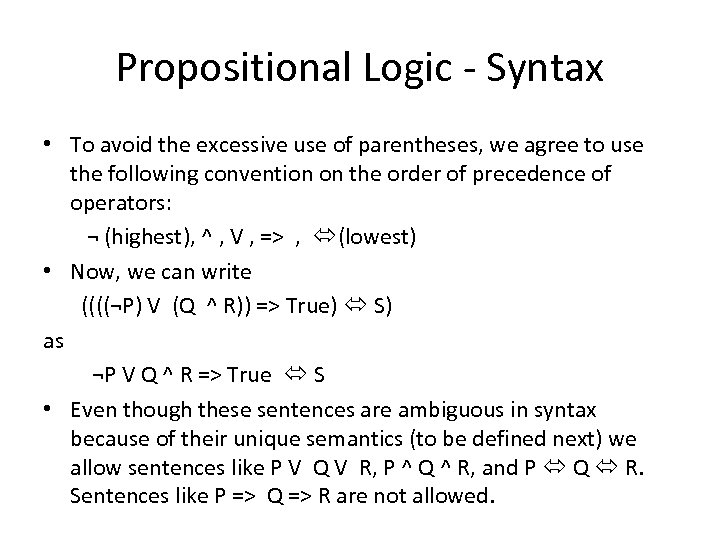 Propositional Logic - Syntax

• To avoid the excessive use of parentheses, we agree to use the following convention on the order of precedence of operators:

¬ (highest), ^ , V , => , ⇔ (lowest)

• Now, we can write

((((¬P) V (Q ^ R)) => True) ⇔ S)

as

¬P V Q ^ R => True ⇔ S

• Even though these sentences are ambiguous in syntax because of their unique semantics (to be defined next) we allow sentences like P V Q V R, P ^ Q ^ R, and P ⇔ Q ⇔ R. Sentences like P => Q => R are not allowed.